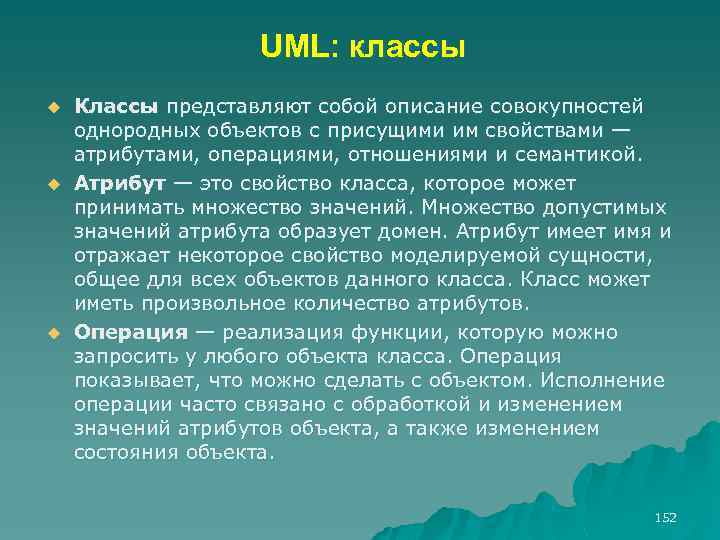 UML: классы

Классы представляют собой описание совокупностей однородных объектов с присущими им свойствами — атрибутами, операциями, отношениями и семантикой.

Атрибут — это свойство класса, которое может принимать множество значений. Множество допустимых значений атрибута образует домен. Атрибут имеет имя и отражает некоторое свойство моделируемой сущности, общее для всех объектов данного класса. Класс может иметь произвольное количество атрибутов.

Операция — реализация функции, которую можно запросить у любого объекта класса. Операция показывает, что можно сделать с объектом. Исполнение операции часто связано с обработкой и изменением значений атрибутов объекта, а также изменением состояния объекта.

152